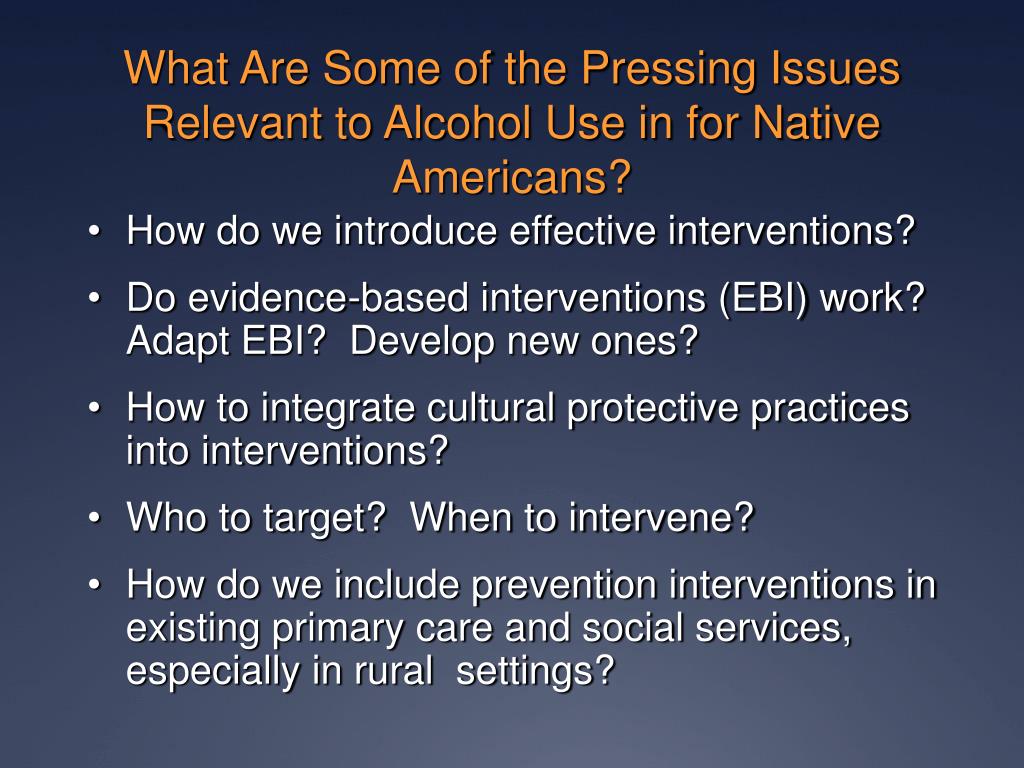 What Are Some of the Pressing Issues Relevant to Alcohol Use in for Native Americans?

• How do we introduce effective interventions?

• Do evidence-based interventions (EBI) work? Adapt EBI? Develop new ones?

• How to integrate cultural protective practices into interventions?

• Who to target? When to intervene?

• How do we include prevention interventions in existing primary care and social services, especially in rural settings?